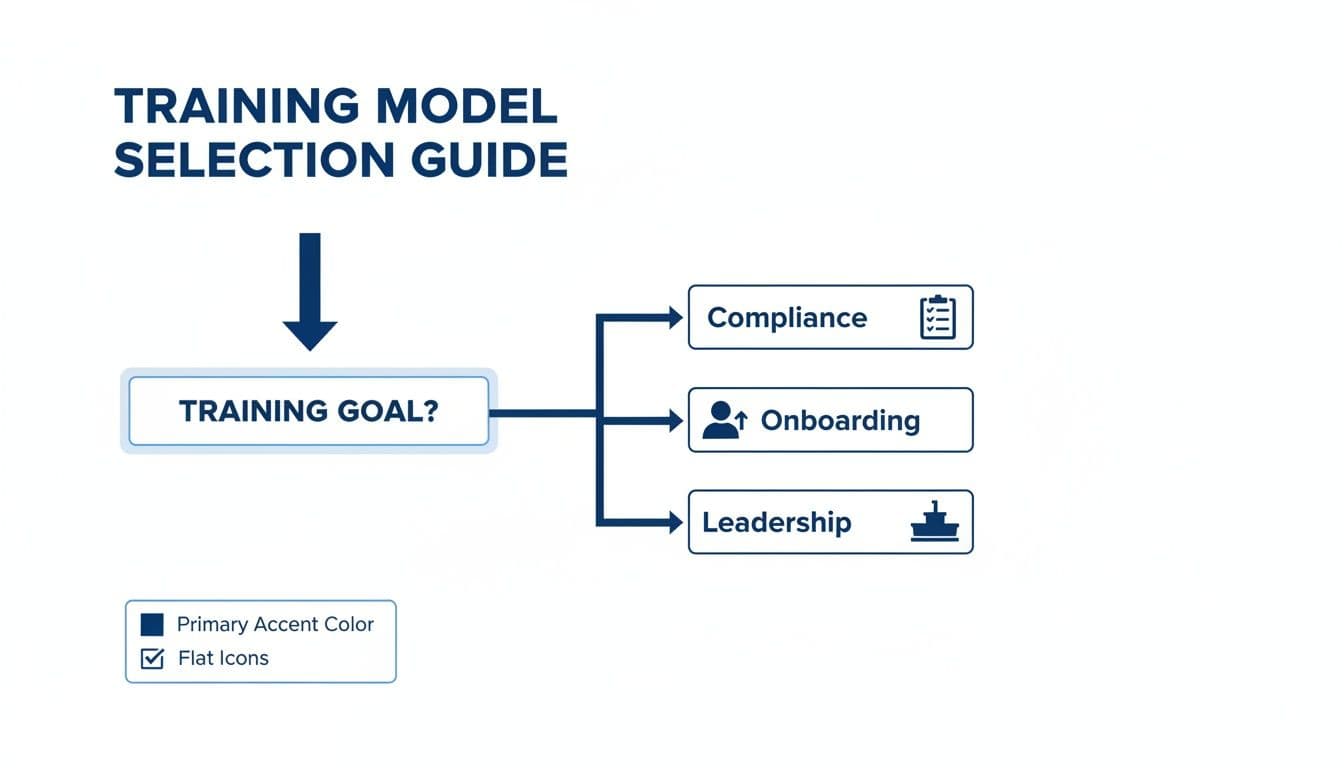 TRAINING MODEL SELECTION GUIDE

TRAINING GOAL?

Compliance

Onboarding

Leadership

Primary Accent Color

Flat Icons